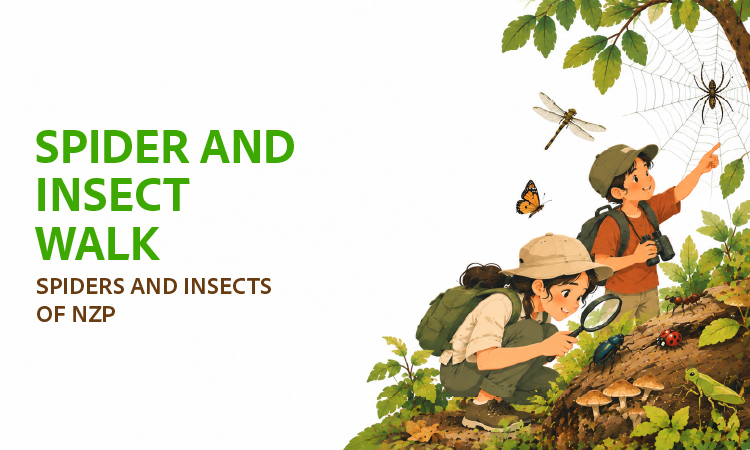 SPIDER AND INSECT WALK

SPIDERS AND INSECTS OF NZP